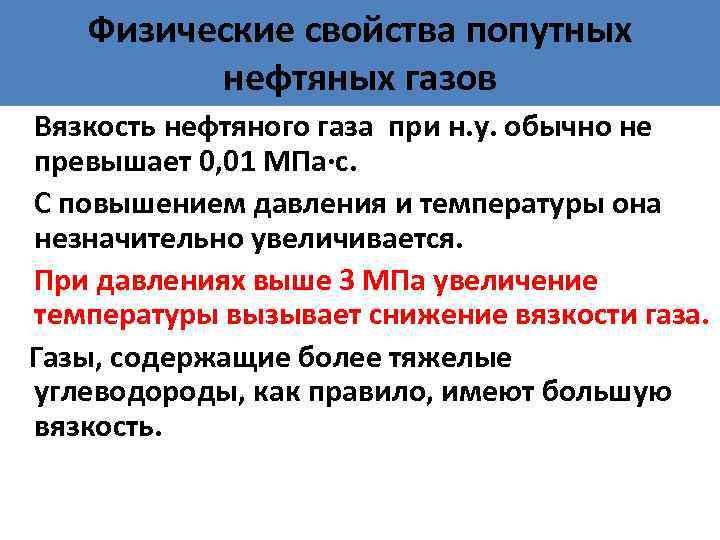 Физические свойства попутных нефтяных газов

Вязкость нефтяного газа при н.у. обычно не превышает 0,01 МПа·с.

С повышением давления и температуры она незначительно увеличивается.

При давлениях выше 3 МПа увеличение температуры вызывает снижение вязкости газа.

Газы, содержащие более тяжелые углеводороды, как правило, имеют большую вязкость.